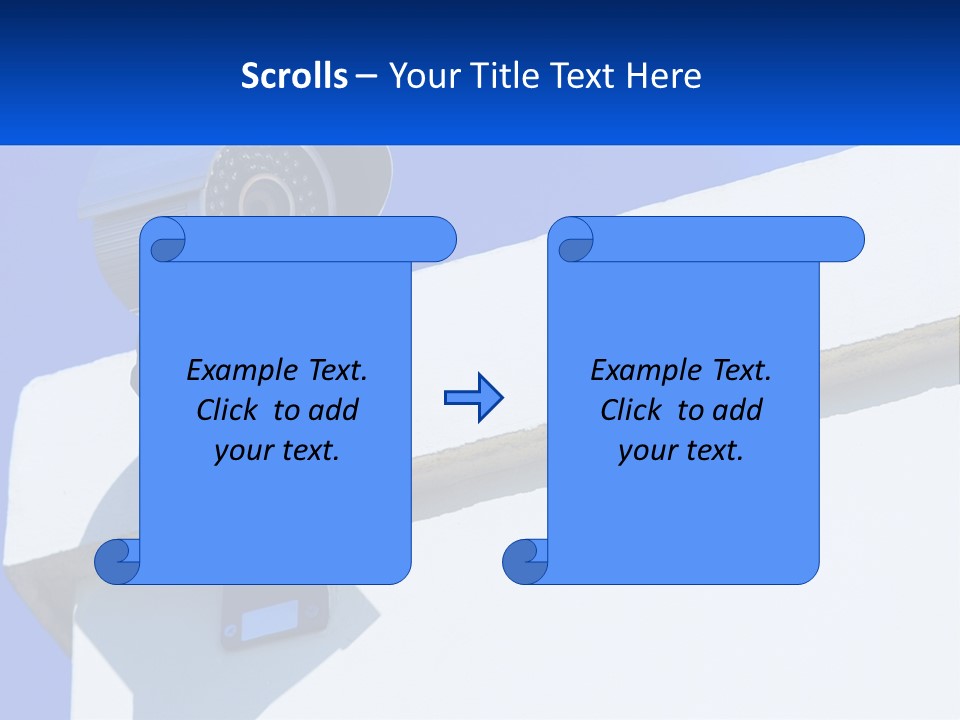 Scrolls – Your Title Text Here

Example Text. Click to add your text.

Example Text. Click to add your text.